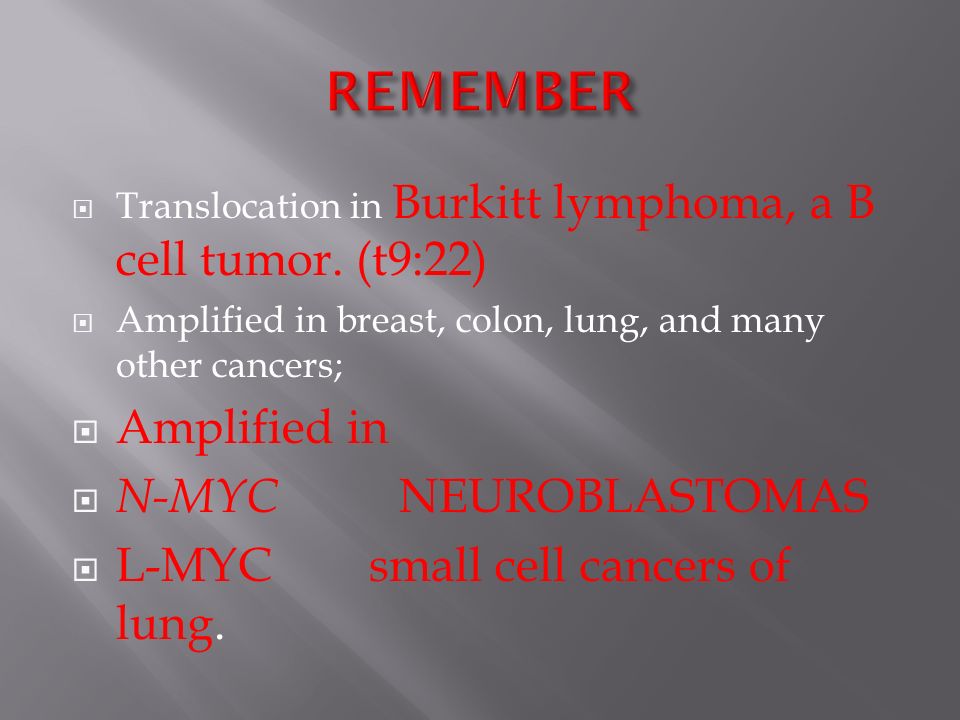 REMEMBER

Translocation in Burkitt lymphoma, a B cell tumor. (t9:22)

Amplified in breast, colon, lung, and many other cancers;

Amplified in

N-MYC NEUROBLASTOMAS

L-MYC small cell cancers of lung.